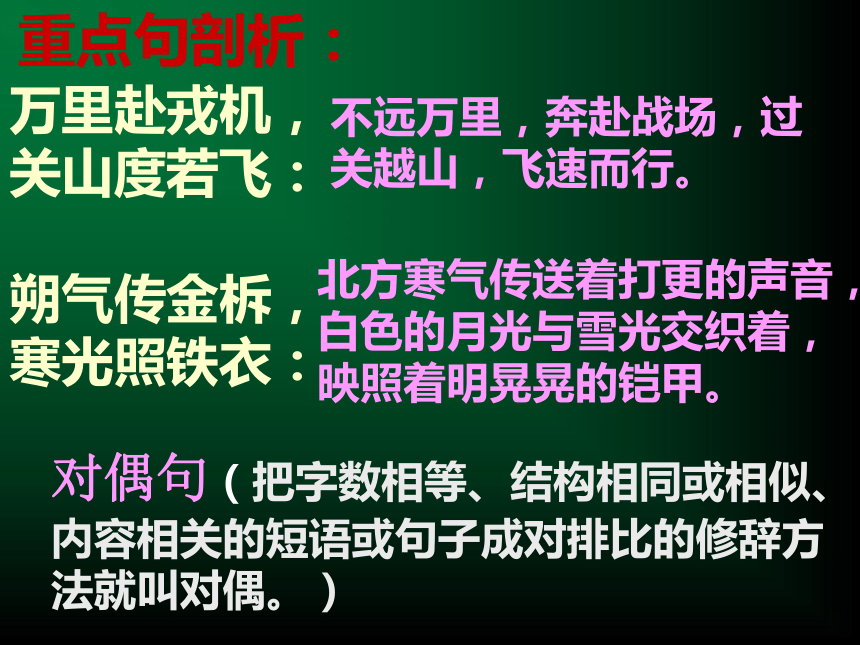 重点句剖析：

万里赴戎机，关山度若飞：不远万里，奔赴战场，过关越山，飞速而行。

朔气传金柝，寒光照铁衣：北方寒气传送着打更的声音，白色的月光与雪光交织着，映照着明晃晃的铠甲。

对偶句（把字数相等、结构相同或相似、内容相关的短语或句子成对排比的修辞方法就叫对偶。）